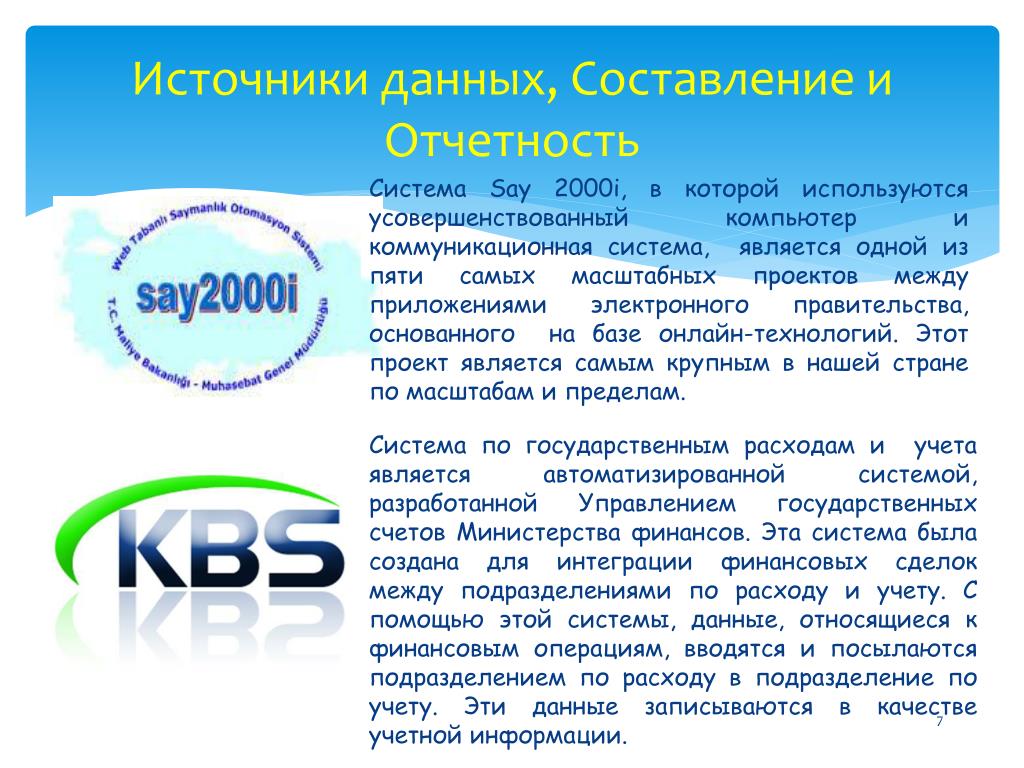 Источники данных, Составление и Отчетность

Web Tabanlı Saymanlık Otomasyon Sistemi
say2000i
T.C. Maliye Bakanlığı - Muhasebat Genel Müdürlüğü

Система Say 2000i, в которой используются усовершенствованный компьютер и коммуникационная система, является одной из пяти самых масштабных проектов между приложениями электронного правительства, основанного на базе онлайн-технологий. Этот проект является самым крупным в нашей стране по масштабам и пределам.

KBS

Система по государственным расходам и учета является автоматизированной системой, разработанной Управлением государственных счетов Министерства финансов. Эта система была создана для интеграции финансовых сделок между подразделениями по расходу и учету. С помощью этой системы, данные, относящиеся к финансовым операциям, вводятся и посылаются подразделением по расходу в подразделение по учету. Эти данные записываются в качестве учетной информации.

7